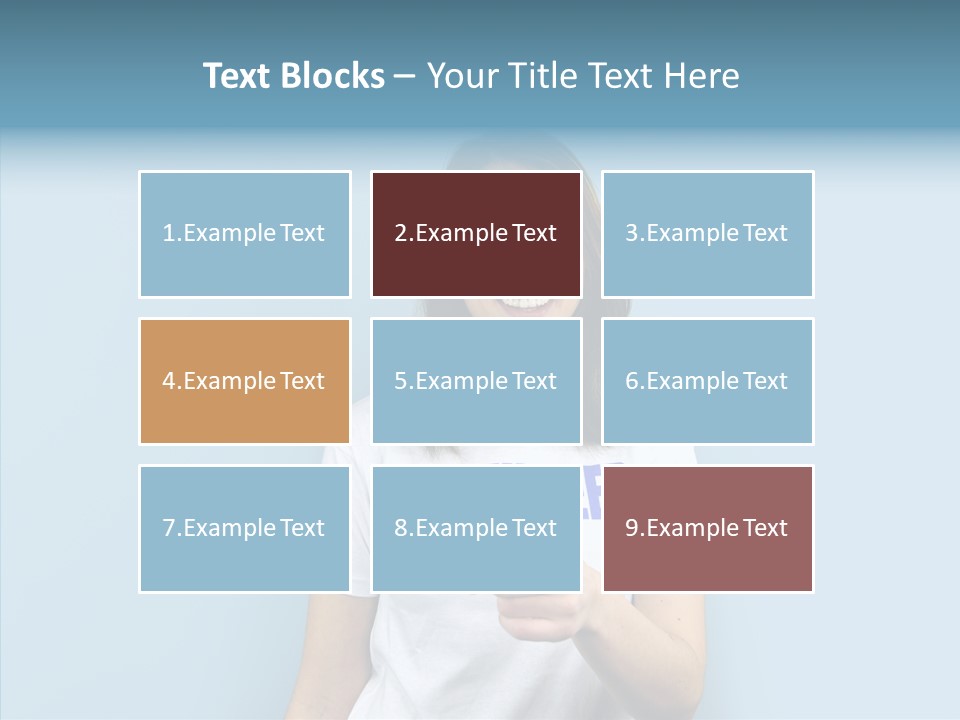 Text Blocks – Your Title Text Here

1.Example Text

2.Example Text

3.Example Text

4.Example Text

5.Example Text

6.Example Text

7.Example Text

8.Example Text

9.Example Text